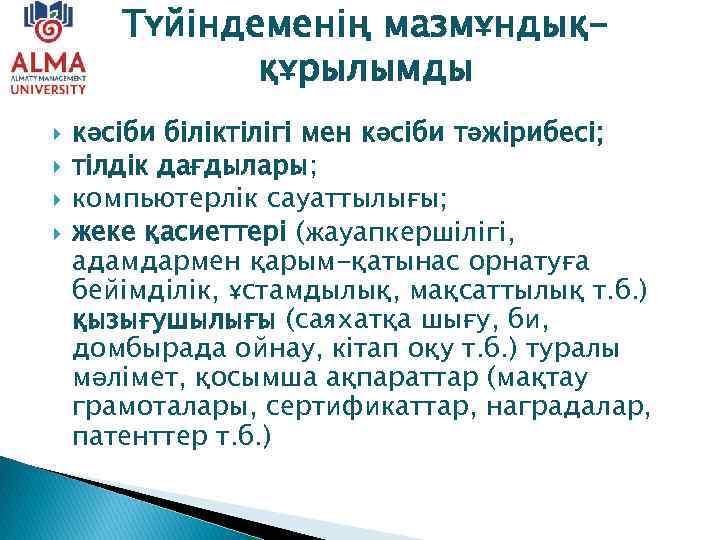 ALMA
ALMATY MANAGEMENT UNIVERSITY

Түйіндеменің мазмұндық-құрылымды

кәсіби біліктілігі мен кәсіби тәжірибесі;
тілдік дағдылары;
компьютерлік сауаттылығы;
жеке қасиеттері (жауапкершілігі, адамдармен қарым-қатынас орнатуға бейімділік, ұстамдылық, мақсаттылық т.б.) қызығушылығы (саяхатқа шығу, би, домбырада ойнау, кітап оқу т.б.) туралы мәлімет, қосымша ақпараттар (мақтау грамоталары, сертификаттар, наградалар, патенттер т.б.)